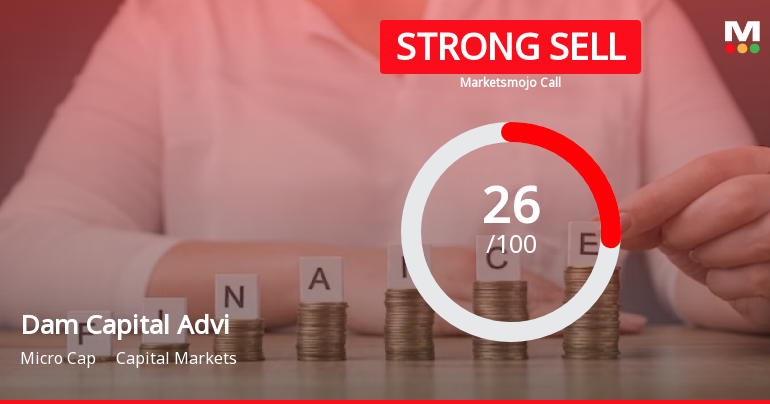 STRONG SELL
Marketsmojo Call

M

26
/100

F I N A N C E

Dam Capital Advi
Micro Cap Capital Markets